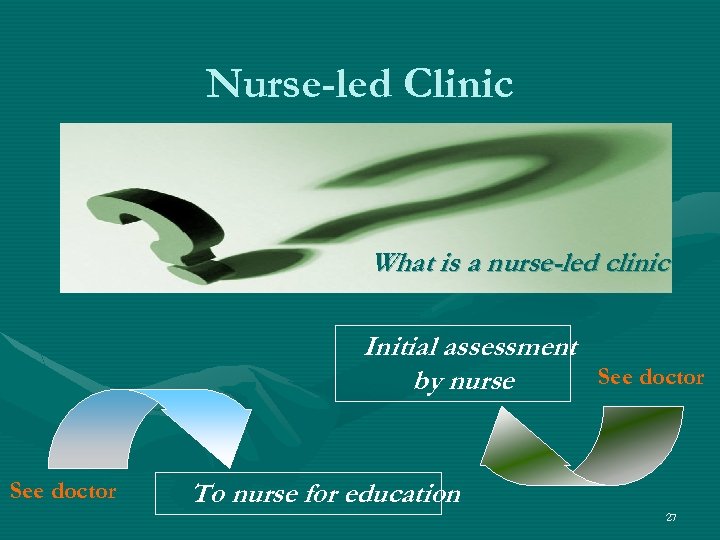 Nurse-led Clinic

What is a nurse-led clinic

Initial assessment by nurse

See doctor

See doctor

To nurse for education

27